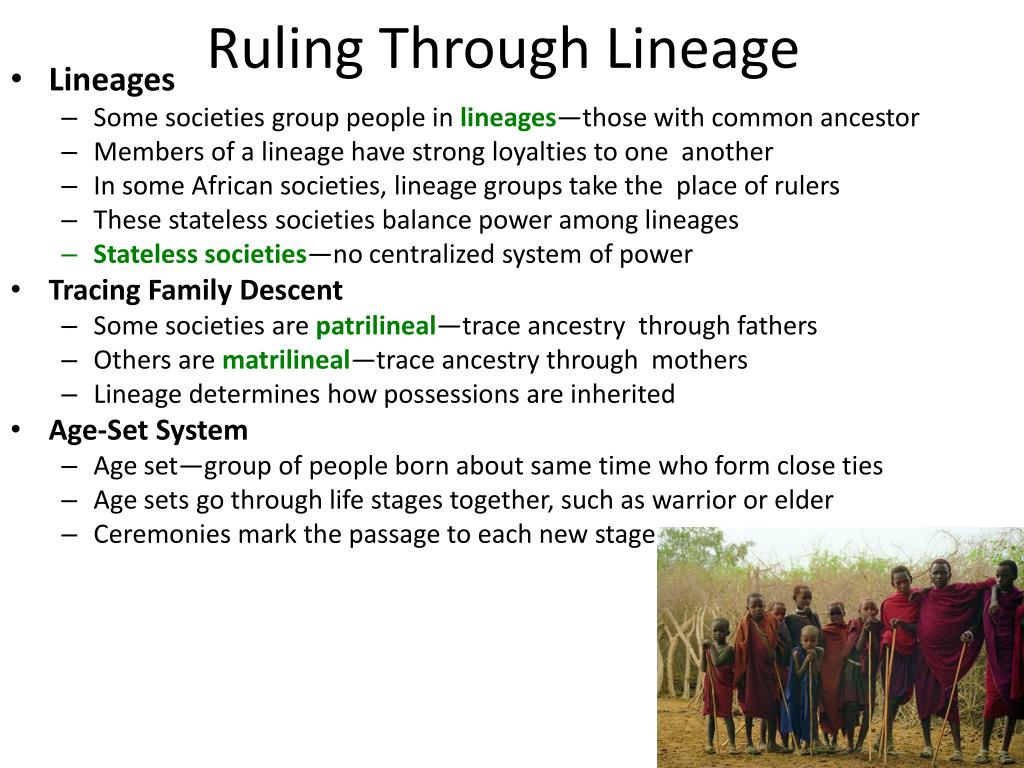 Ruling Through Lineage

• Lineages
– Some societies group people in lineages—those with common ancestor
– Members of a lineage have strong loyalties to one another
– In some African societies, lineage groups take the place of rulers
– These stateless societies balance power among lineages
– Stateless societies—no centralized system of power

• Tracing Family Descent
– Some societies are patrilineal—trace ancestry through fathers
– Others are matrilineal—trace ancestry through mothers
– Lineage determines how possessions are inherited

• Age-Set System
– Age set—group of people born about same time who form close ties
– Age sets go through life stages together, such as warrior or elder
– Ceremonies mark the passage to each new stage